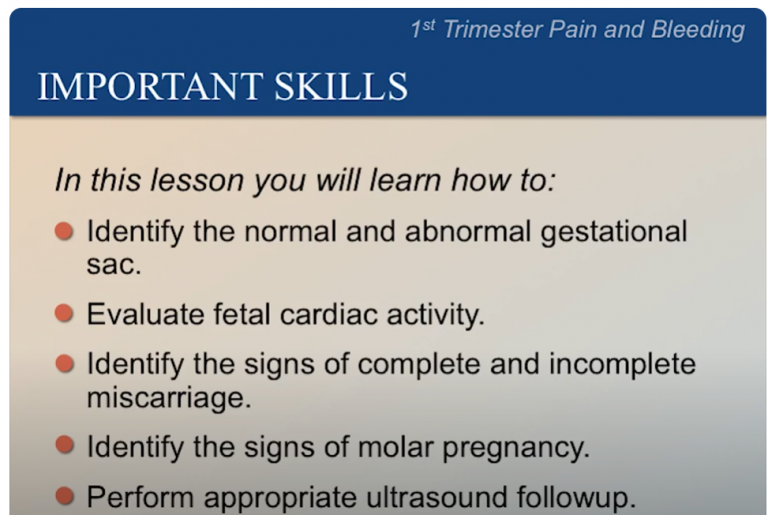 1st Trimester Pain and Bleeding

IMPORTANT SKILLS

In this lesson you will learn how to:

- Identify the normal and abnormal gestational sac.
- Evaluate fetal cardiac activity.
- Identify the signs of complete and incomplete miscarriage.
- Identify the signs of molar pregnancy.
- Perform appropriate ultrasound followup.